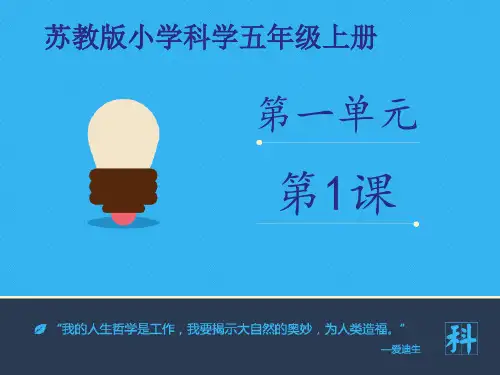 苏教版小学科学五年级上册

第一单元

第1课

“我的人生哲学是工作，我要揭示大自然的奥妙，为人类造福。”

—爱迪生

科